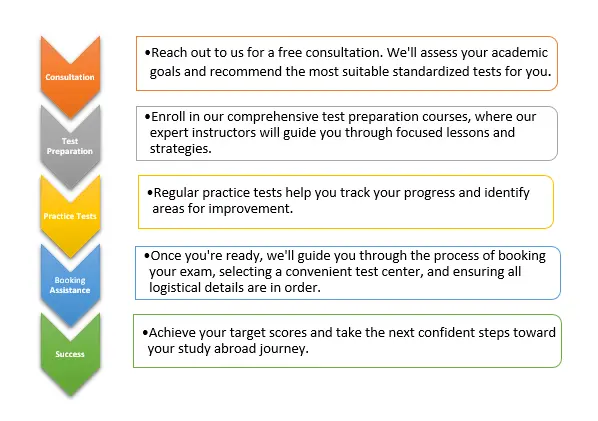 Consultation

•Reach out to us for a free consultation. We'll assess your academic goals and recommend the most suitable standardized tests for you.

Test Preparation

•Enroll in our comprehensive test preparation courses, where our expert instructors will guide you through focused lessons and strategies.

Practice Tests

•Regular practice tests help you track your progress and identify areas for improvement.

Booking Assistance

•Once you're ready, we'll guide you through the process of booking your exam, selecting a convenient test center, and ensuring all logistical details are in order.

Success

•Achieve your target scores and take the next confident steps toward your study abroad journey.